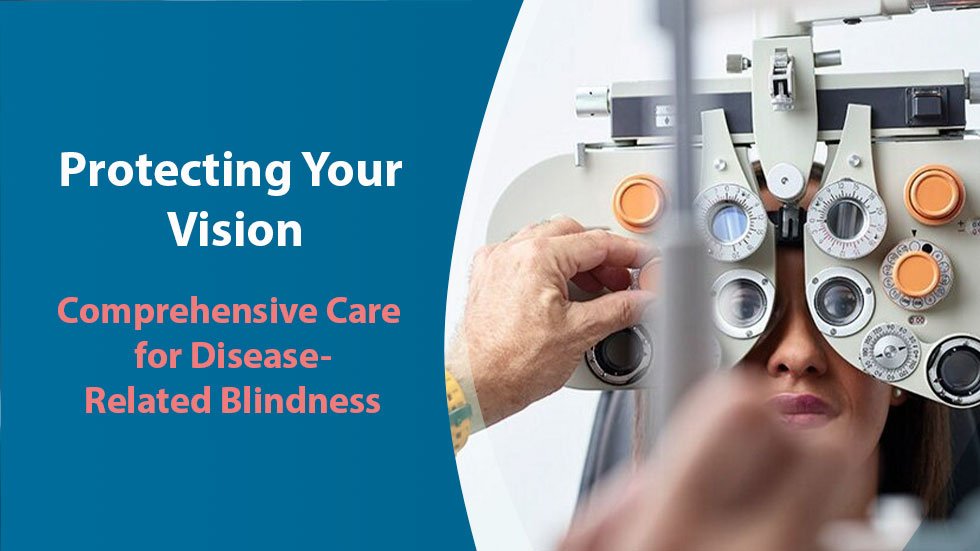 Protecting Your Vision

Comprehensive Care for Disease-Related Blindness